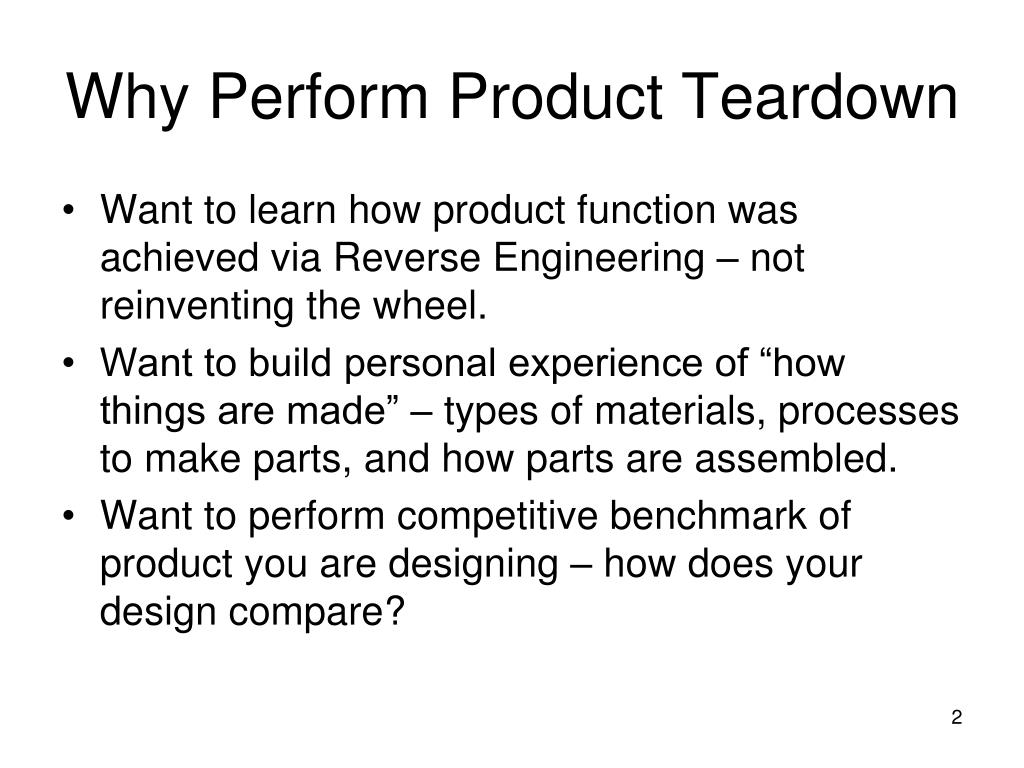 Why Perform Product Teardown

• Want to learn how product function was achieved via Reverse Engineering – not reinventing the wheel.
• Want to build personal experience of “how things are made” – types of materials, processes to make parts, and how parts are assembled.
• Want to perform competitive benchmark of product you are designing – how does your design compare?

2